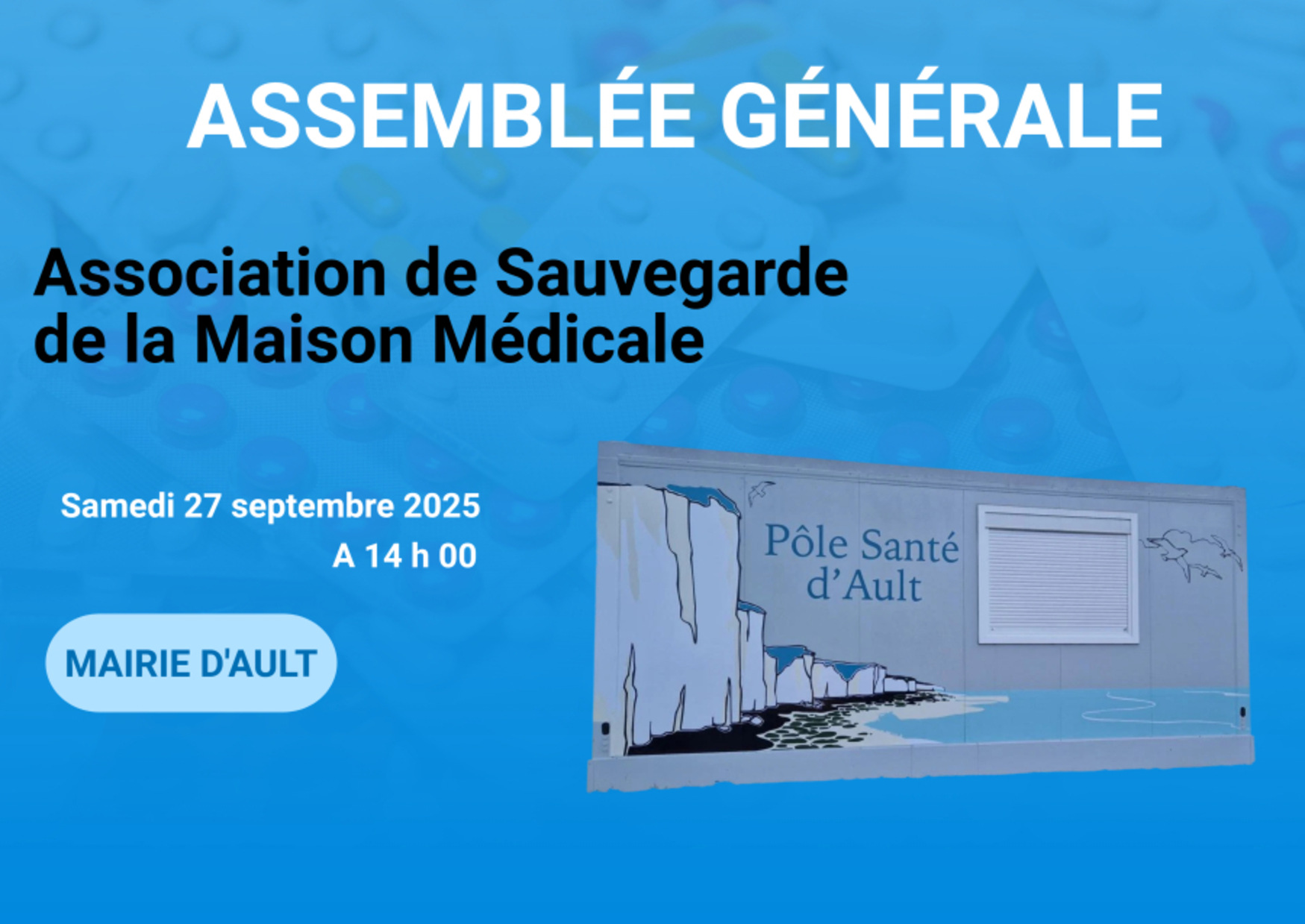 ASSEMBLÉE GÉNÉRALE

Association de Sauvegarde de la Maison Médicale

Samedi 27 septembre 2025
A 14 h 00

MAIRIE D'AULT

Pôle Santé d'Ault